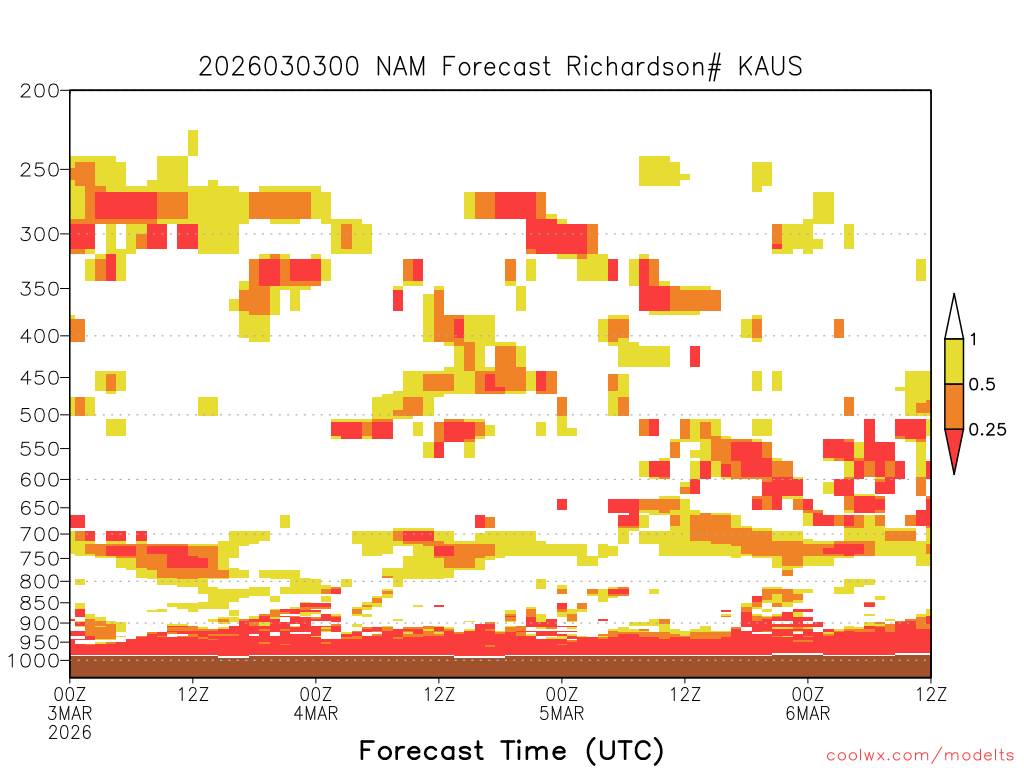 2026030300 NAM Forecast Richardson# KAUS

200
250
300
350
400
450
500
550
600
650
700
750
800
850
900
950
1000

1
0.5
0.25

00Z
3MAR
2026
12Z
00Z
4MAR
12Z
00Z
5MAR
12Z
00Z
6MAR
12Z

Forecast Time (UTC)

coolwx.com/modelts